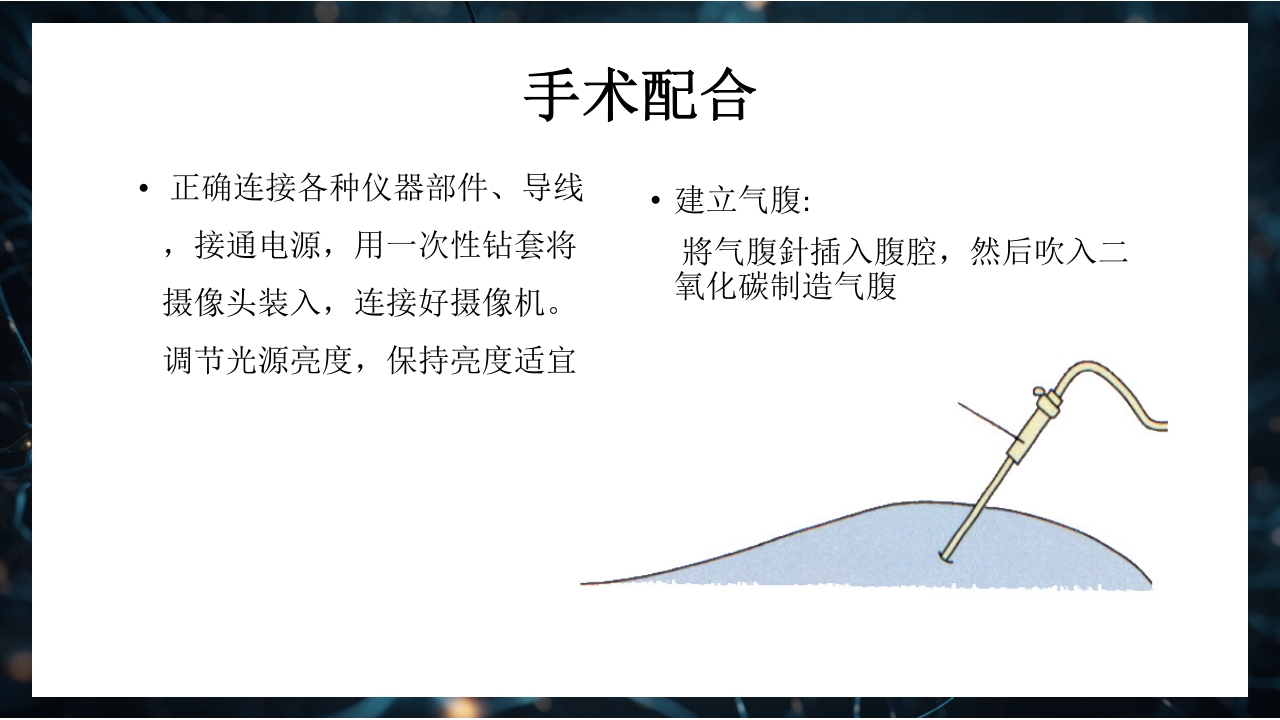 手术配合

• 正确连接各种仪器部件、导线，接通电源，用一次性钻套将摄像头装入，连接好摄像机。调节光源亮度，保持亮度适宜

• 建立气腹:
將气腹針插入腹腔，然后吹入二氧化碳制造气腹